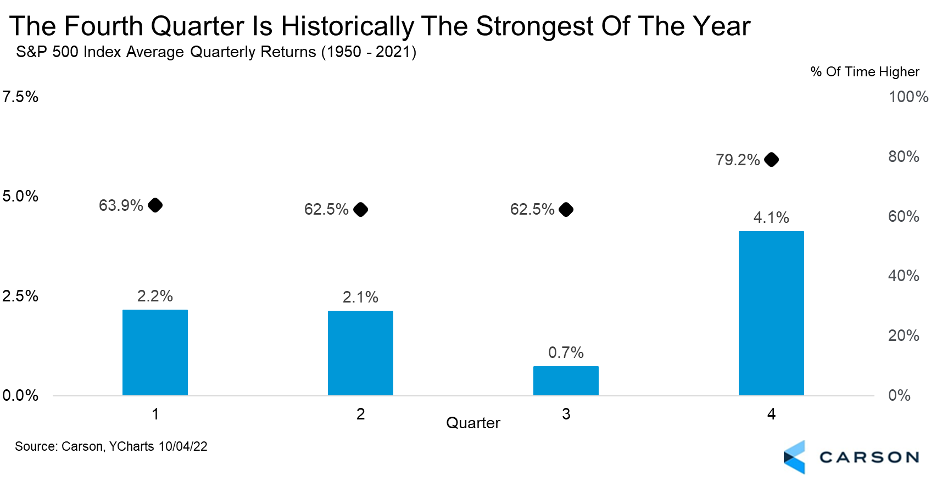 The Fourth Quarter Is Historically The Strongest Of The Year
S&P 500 Index Average Quarterly Returns (1950 - 2021)

% Of Time Higher

7.5%
5.0%
2.5%
0.0%

100%
80%
60%
40%
20%
0%

63.9%
62.5%
62.5%
79.2%

2.2%
2.1%
0.7%
4.1%

1
2
3
4
Quarter

Source: Carson, YCharts 10/04/22

CARSON